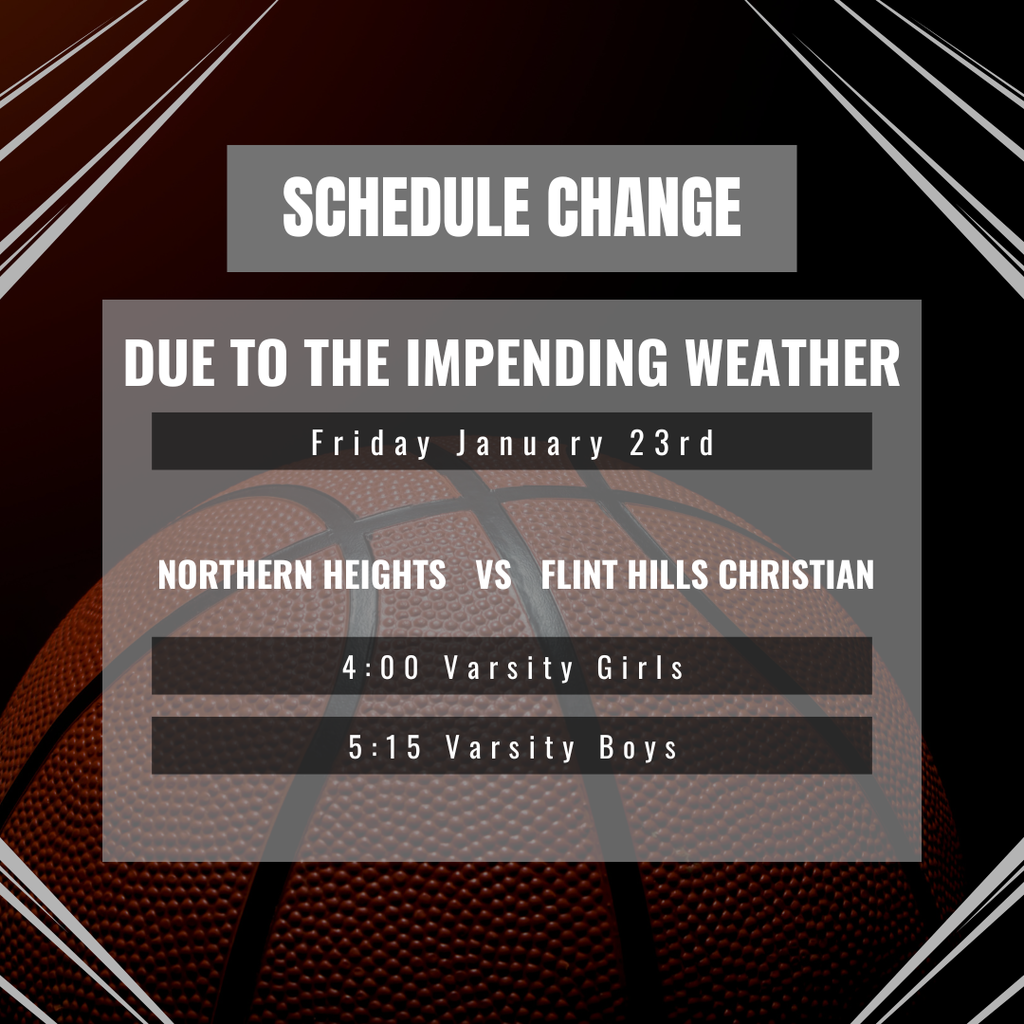 SCHEDULE CHANGE

DUE TO THE IMPENDING WEATHER

Friday January 23rd

NORTHERN HEIGHTS VS FLINT HILLS CHRISTIAN

4:00 Varsity Girls

5:15 Varsity Boys